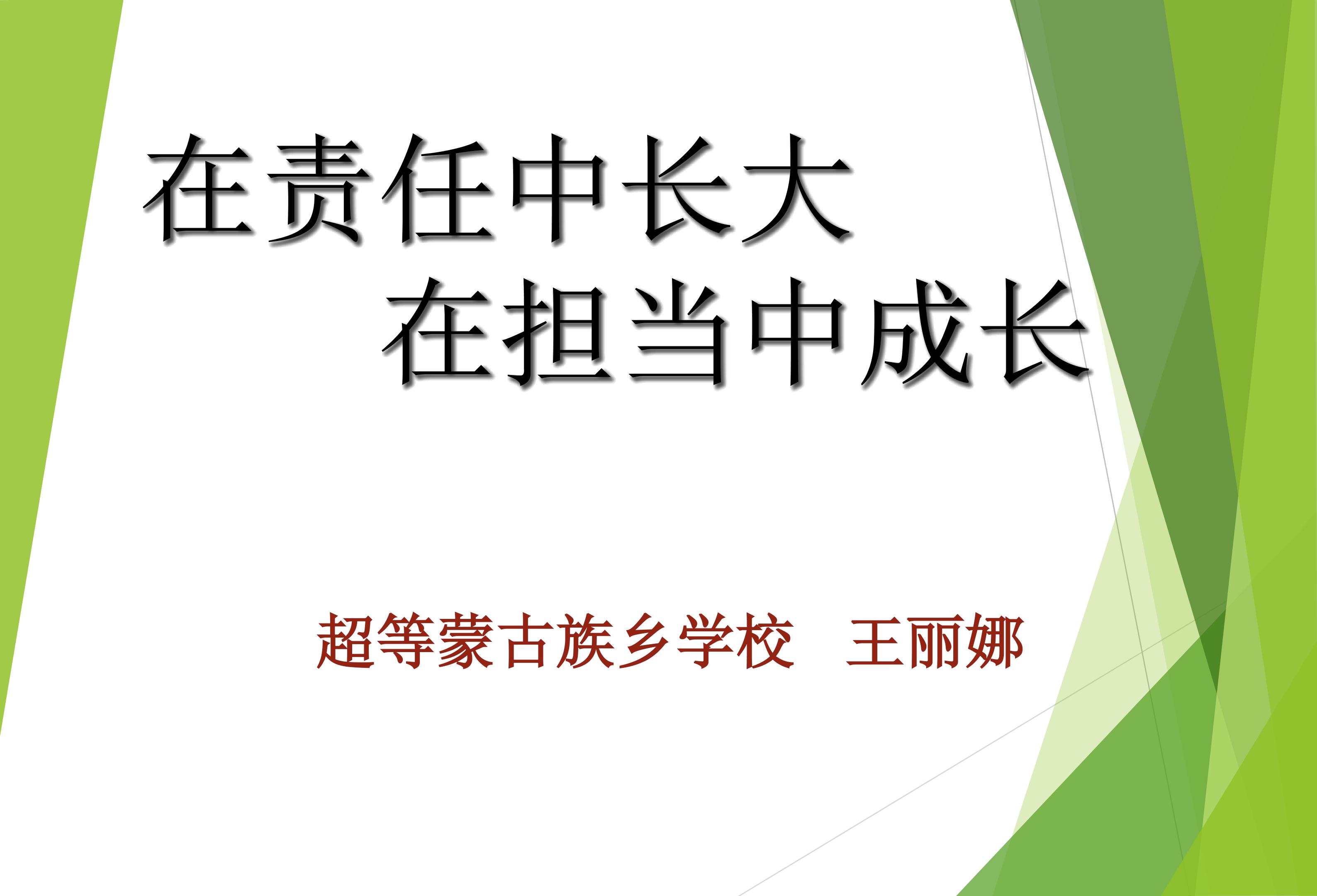 在责任中长大
在担当中成长

超等蒙古族乡学校 王丽娜